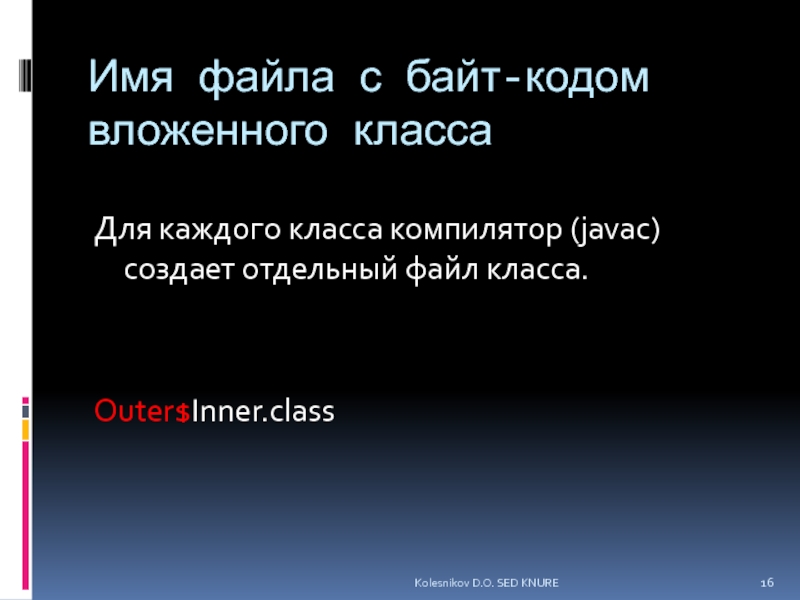 Имя файла с байт-кодом вложенного класса

Для каждого класса компилятор (javac) создает отдельный файл класса.

Outer$Inner.class

Kolesnikov D.O. SED KNURE

16